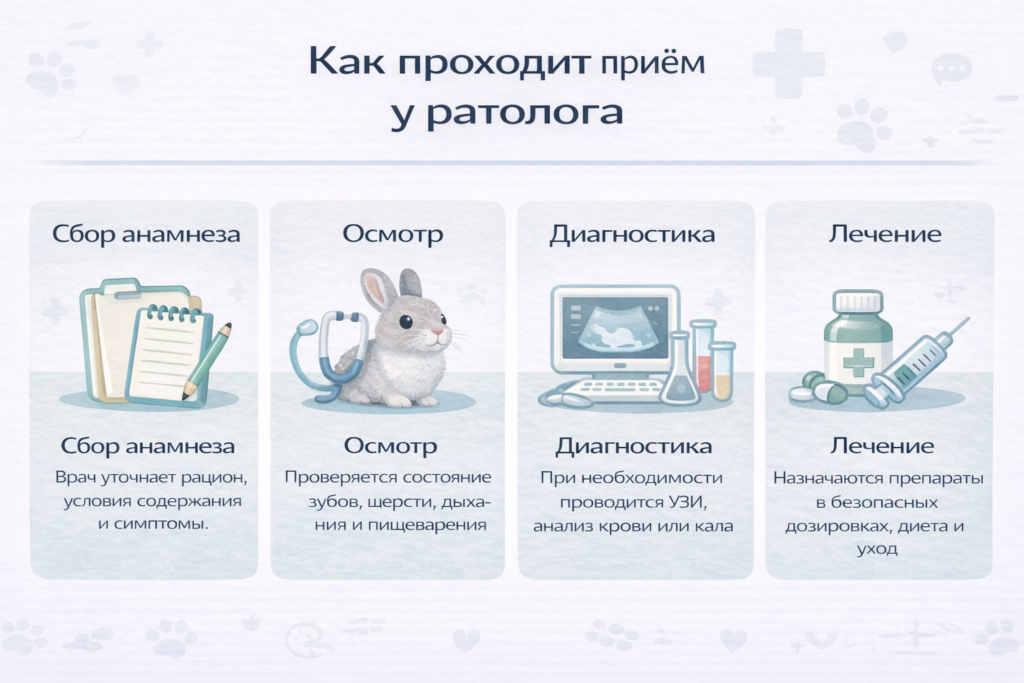 Как проходит приём у ратолога

Сбор анамнеза

Сбор анамнеза

Врач уточняет рацион, условия содержания и симптомы.

Осмотр

Осмотр

Проверяется состояние зубов, шерсти, дыхания и пищеварения

Диагностика

Диагностика

При необходимости проводится УЗИ, анализ крови или кала

Лечение

Лечение

Назначаются препараты в безопасных дозировках, диета и уход